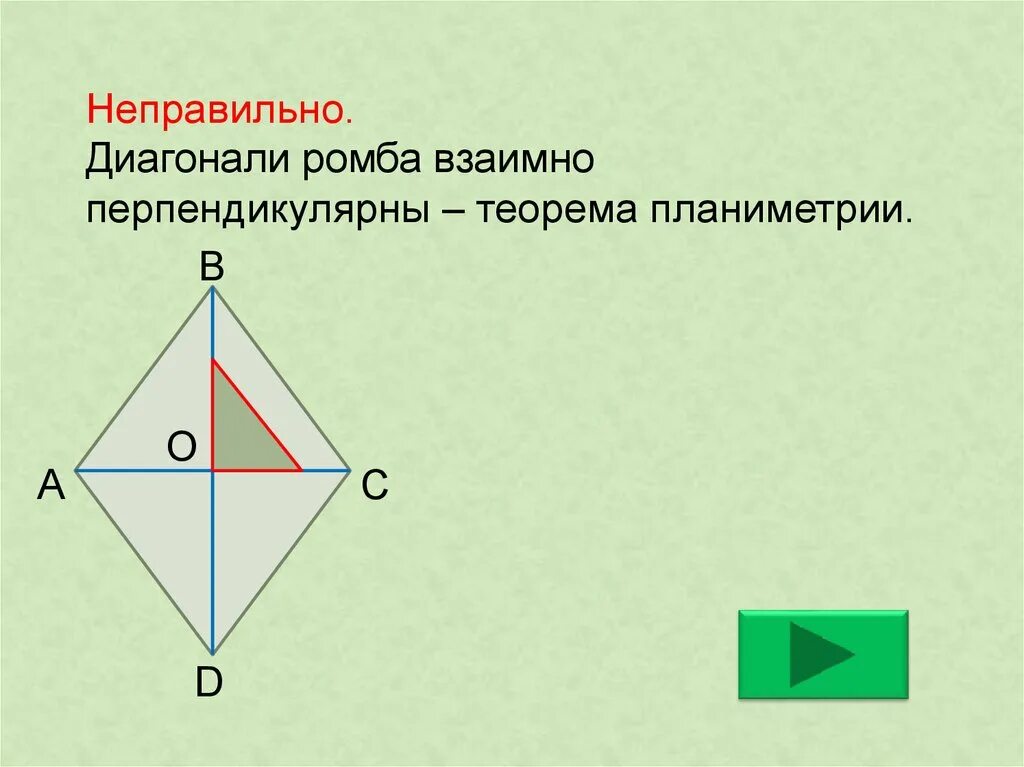 Неправильно.
Диагонали ромба взаимно перпендикулярны – теорема планиметрии.

B
O
A
C
D